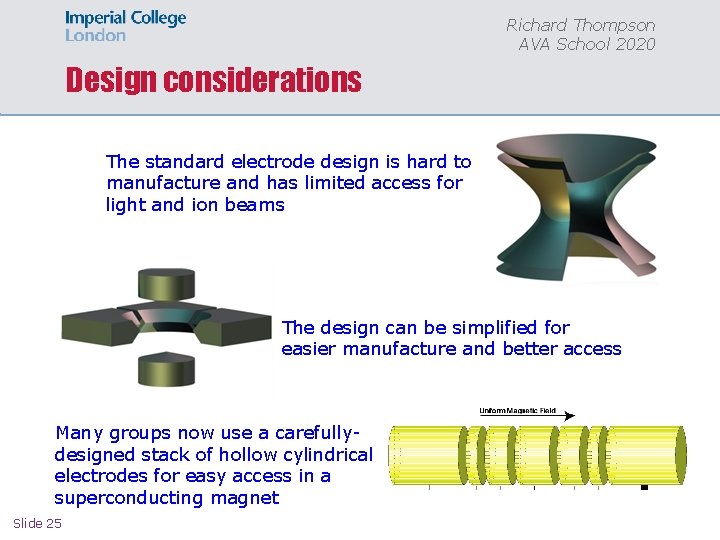 Imperial College London

Richard Thompson
AVA School 2020

Design considerations

The standard electrode design is hard to manufacture and has limited access for light and ion beams

The design can be simplified for easier manufacture and better access

Uniform Magnetic Field

Many groups now use a carefully-designed stack of hollow cylindrical electrodes for easy access in a superconducting magnet

Slide 25